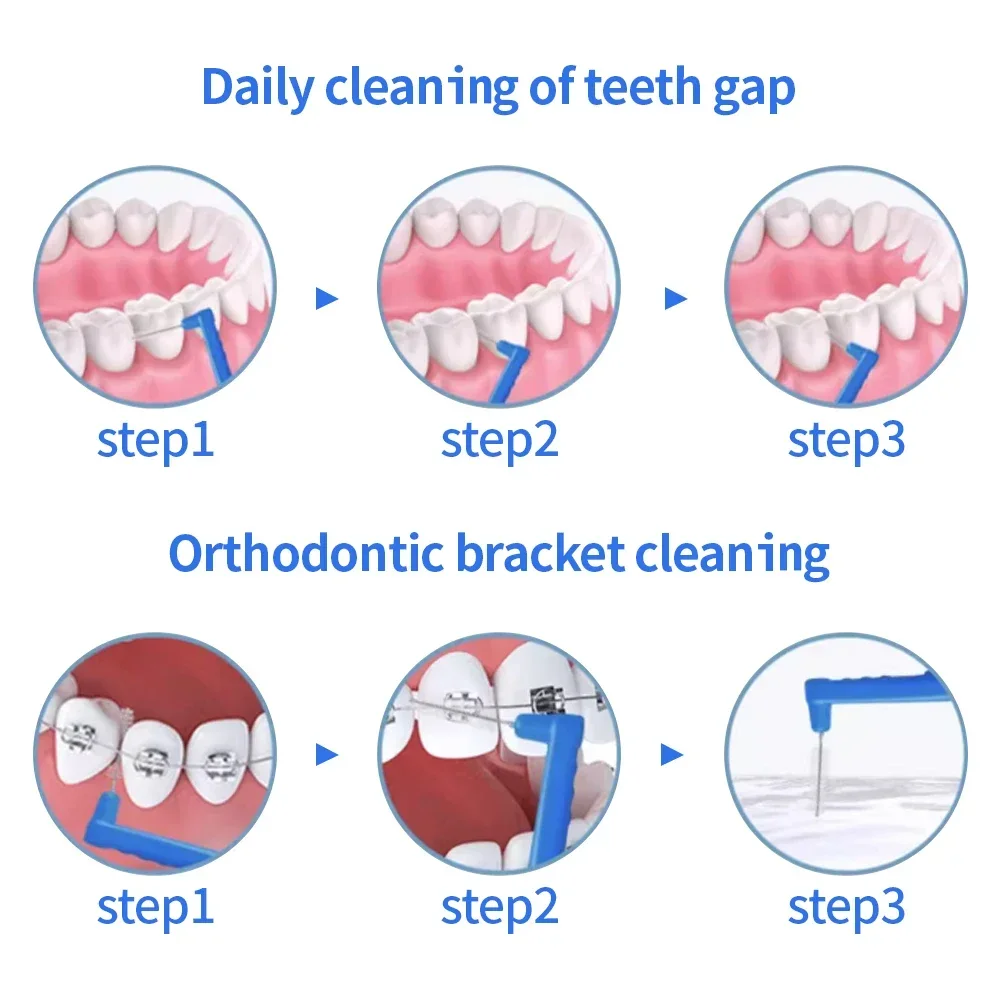 Daily cleaning of teeth gap

step1

step2

step3

Orthodontic bracket cleaning

step1

step2

step3